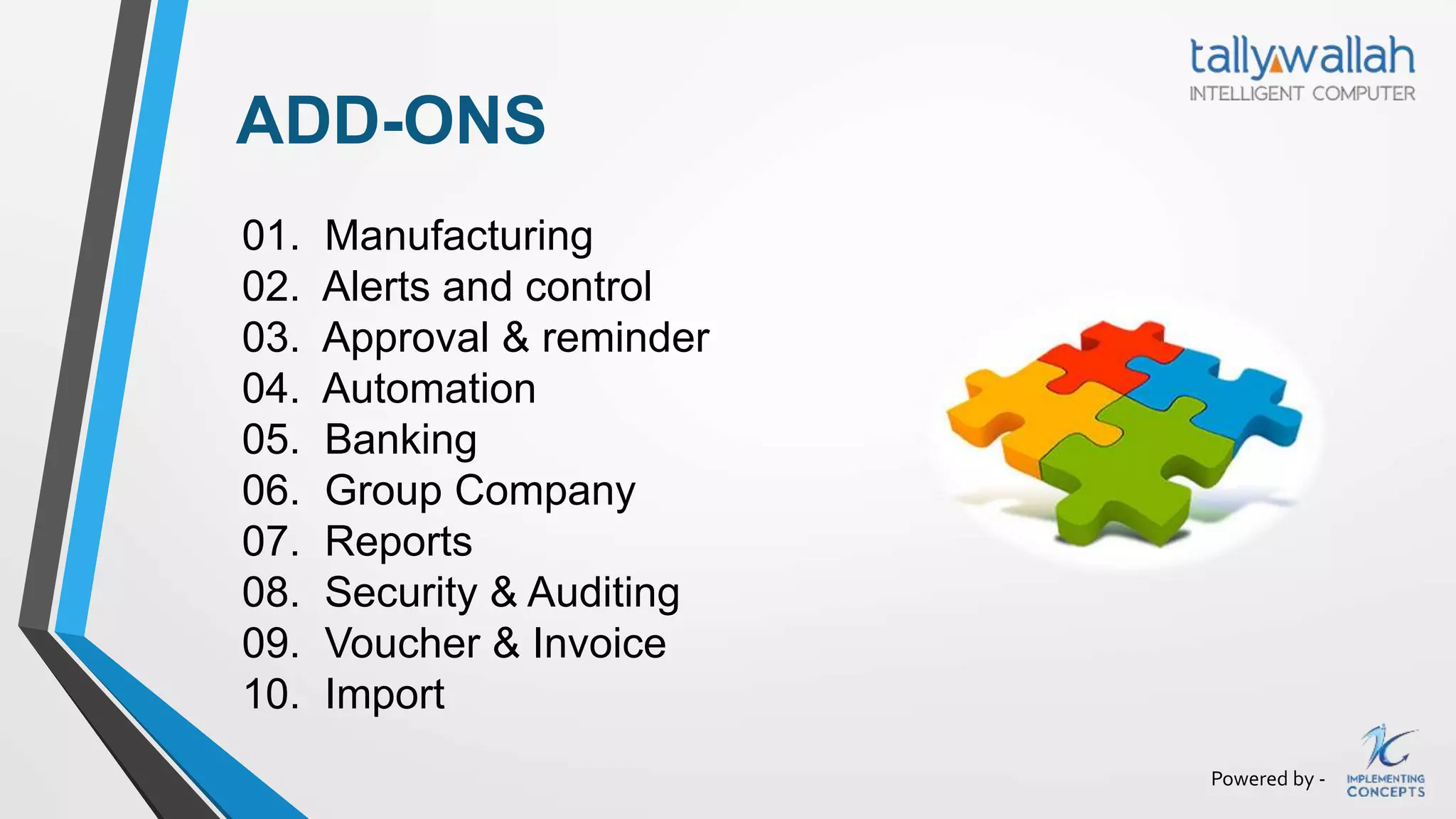 tallywallah
INTELLIGENT COMPUTER

ADD-ONS

01. Manufacturing
02. Alerts and control
03. Approval & reminder
04. Automation
05. Banking
06. Group Company
07. Reports
08. Security & Auditing
09. Voucher & Invoice
10. Import

Powered by - IMPLEMENTING CONCEPTS